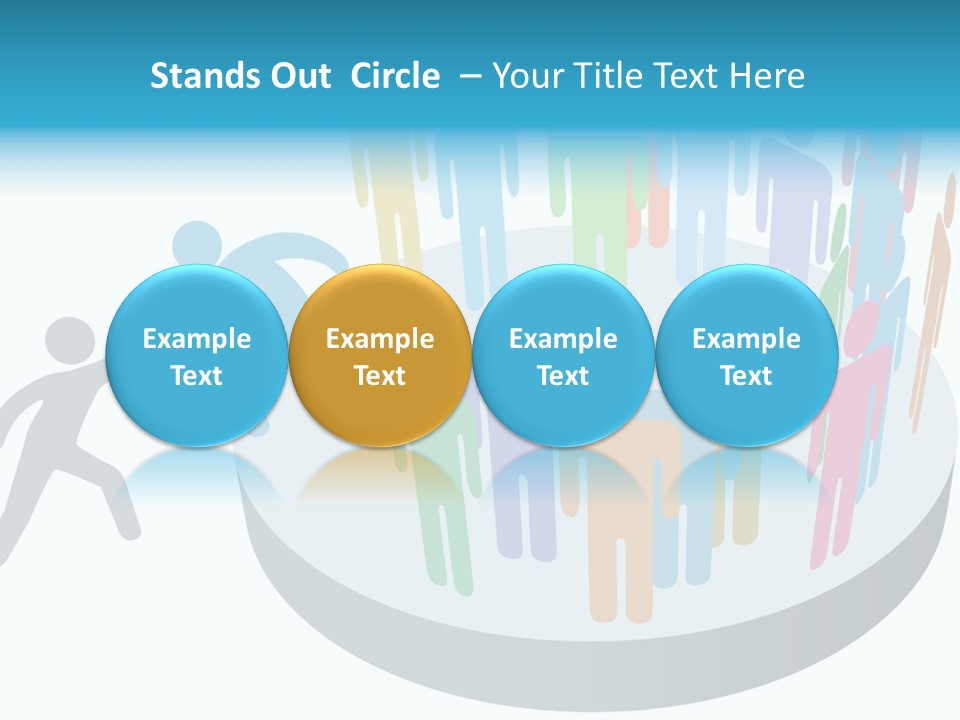 Stands Out  Circle  – Your Title Text Here

Example Text

Example Text

Example Text

Example Text